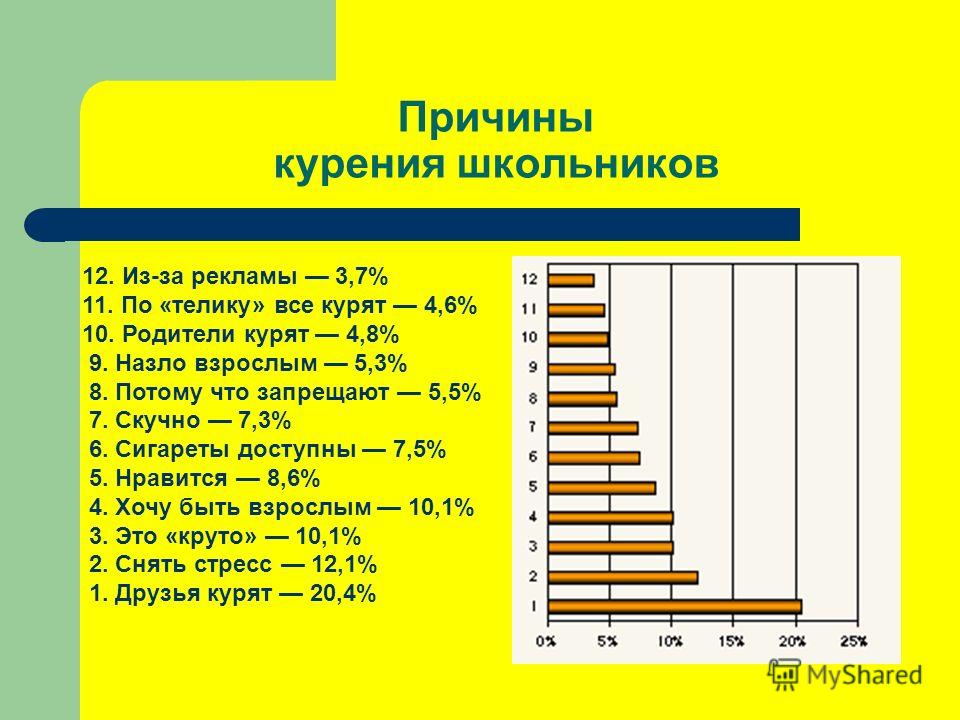 Причины курения школьников

12. Из-за рекламы — 3,7%
11. По «телику» все курят — 4,6%
10. Родители курят — 4,8%
9. Назло взрослым — 5,3%
8. Потому что запрещают — 5,5%
7. Скучно — 7,3%
6. Сигареты доступны — 7,5%
5. Нравится — 8,6%
4. Хочу быть взрослым — 10,1%
3. Это «круто» — 10,1%
2. Снять стресс — 12,1%
1. Друзья курят — 20,4%

12
11
10
9
8
7
6
5
4
3
2
1
0%
5%
10%
15%
20%
25%

MyShared